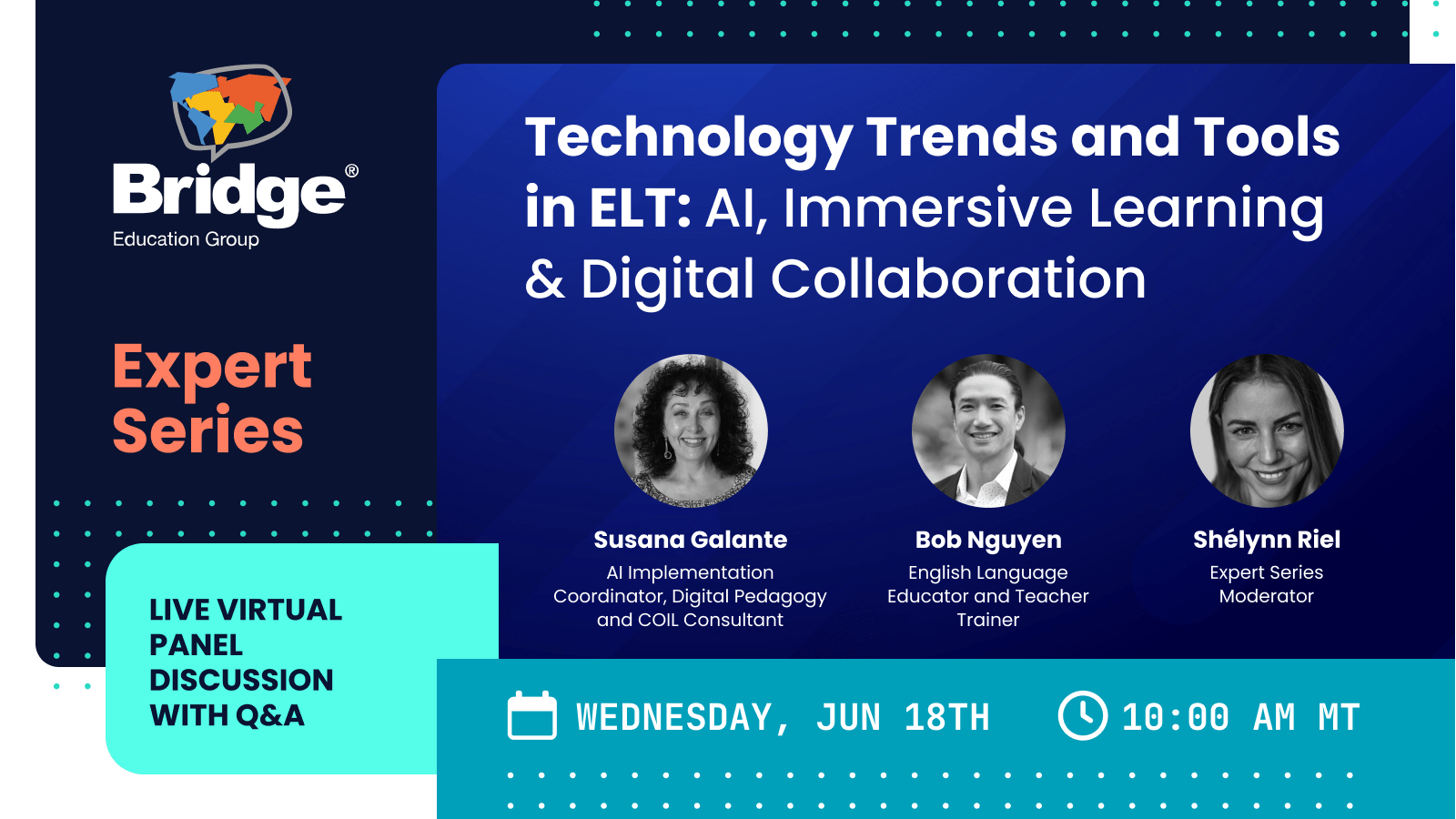 Bridge®
Education Group

Expert Series

LIVE VIRTUAL PANEL DISCUSSION WITH Q&A

Technology Trends and Tools in ELT: AI, Immersive Learning & Digital Collaboration

Susana Galante
AI Implementation Coordinator, Digital Pedagogy and COIL Consultant

Bob Nguyen
English Language Educator and Teacher Trainer

Shélynn Riel
Expert Series Moderator

WEDNESDAY, JUN 18TH

10:00 AM MT